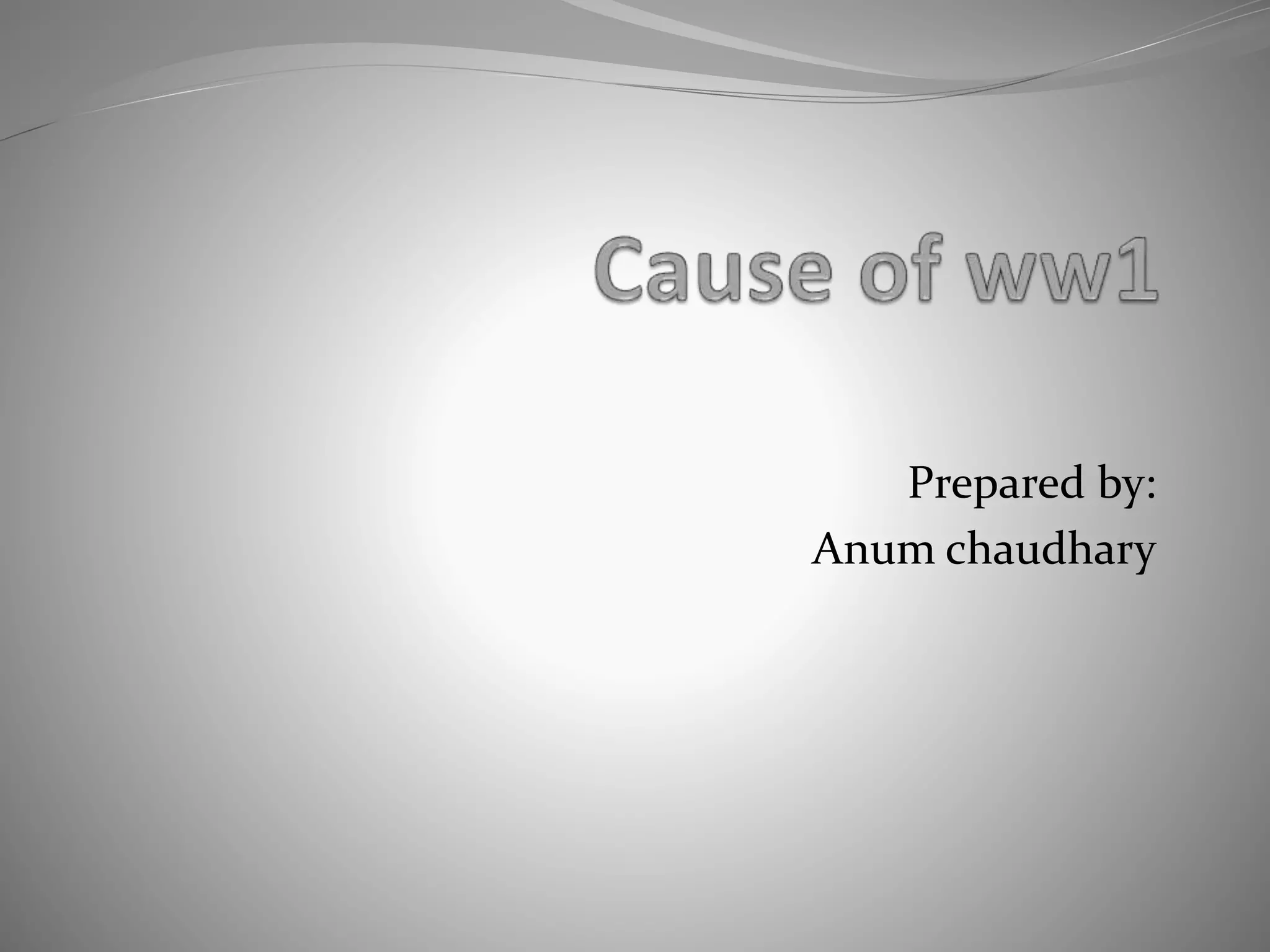 Cause of ww1

Prepared by:
Anum chaudhary